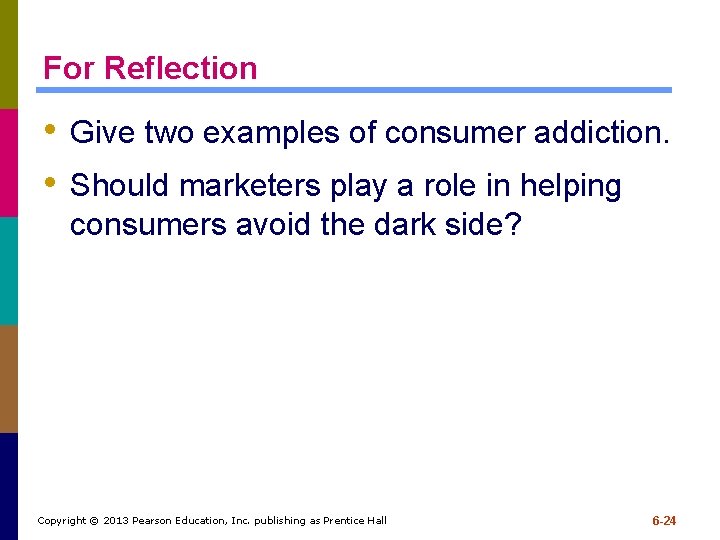 For Reflection

• Give two examples of consumer addiction.

• Should marketers play a role in helping consumers avoid the dark side?

Copyright © 2013 Pearson Education, Inc. publishing as Prentice Hall

6-24